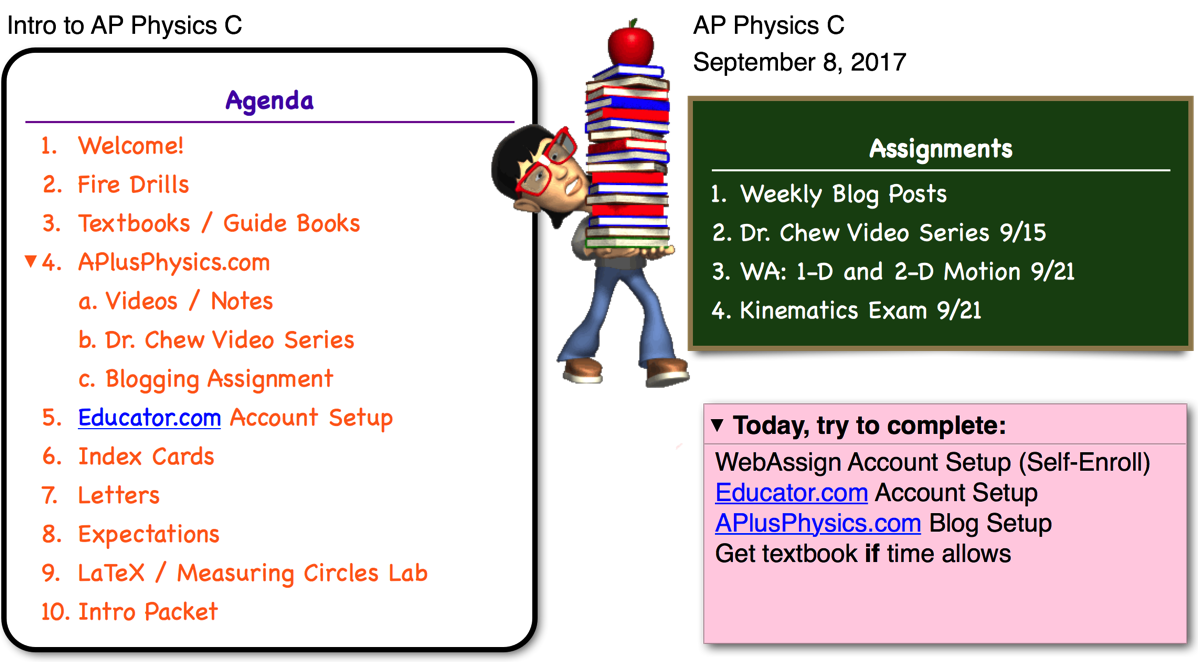 Intro to AP Physics C

Agenda

1. Welcome!
2. Fire Drills
3. Textbooks / Guide Books
▼4. APlusPhysics.com
a. Videos / Notes
b. Dr. Chew Video Series
c. Blogging Assignment
5. Educator.com Account Setup
6. Index Cards
7. Letters
8. Expectations
9. LaTeX / Measuring Circles Lab
10. Intro Packet

AP Physics C
September 8, 2017

Assignments

1. Weekly Blog Posts
2. Dr. Chew Video Series 9/15
3. WA: 1-D and 2-D Motion 9/21
4. Kinematics Exam 9/21

▼ Today, try to complete:
WebAssign Account Setup (Self-Enroll)
Educator.com Account Setup
APlusPhysics.com Blog Setup
Get textbook if time allows